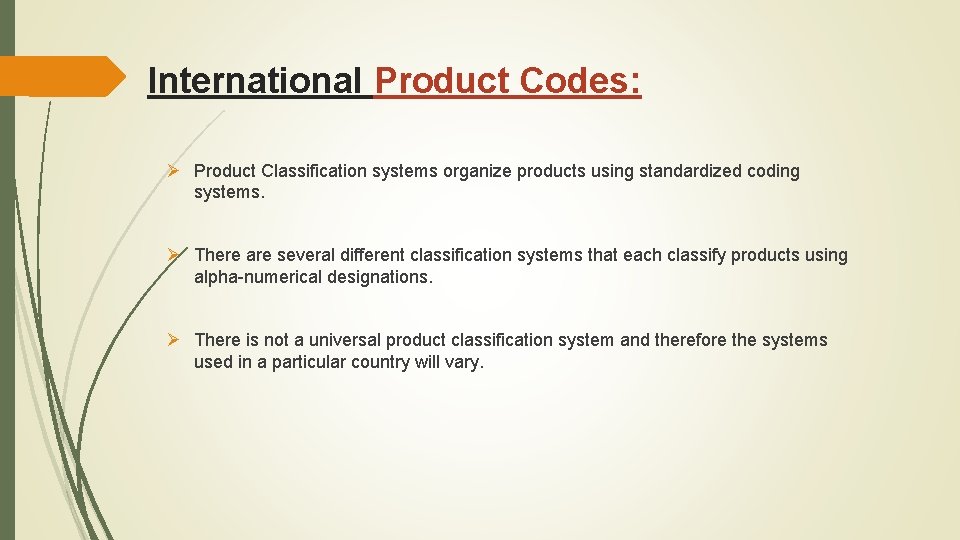 International Product Codes:

➢ Product Classification systems organize products using standardized coding systems.

➢ There are several different classification systems that each classify products using alpha-numerical designations.

➢ There is not a universal product classification system and therefore the systems used in a particular country will vary.